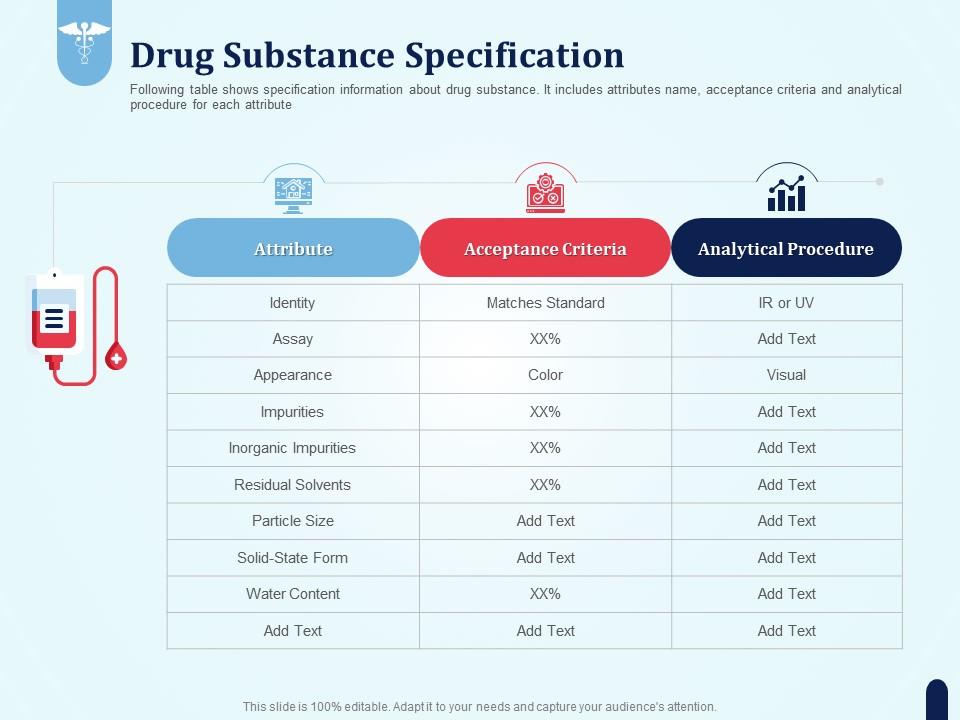 Drug Substance Specification

Following table shows specification information about drug substance. It includes attributes name, acceptance criteria and analytical procedure for each attribute

| Attribute | Acceptance Criteria | Analytical Procedure |
|---|---|---|
| Identity | Matches Standard | IR or UV |
| Assay | XX% | Add Text |
| Appearance | Color | Visual |
| Impurities | XX% | Add Text |
| Inorganic Impurities | XX% | Add Text |
| Residual Solvents | XX% | Add Text |
| Particle Size | Add Text | Add Text |
| Solid-State Form | Add Text | Add Text |
| Water Content | XX% | Add Text |
| Add Text | Add Text | Add Text |

This slide is 100% editable. Adapt it to your needs and capture your audience's attention.